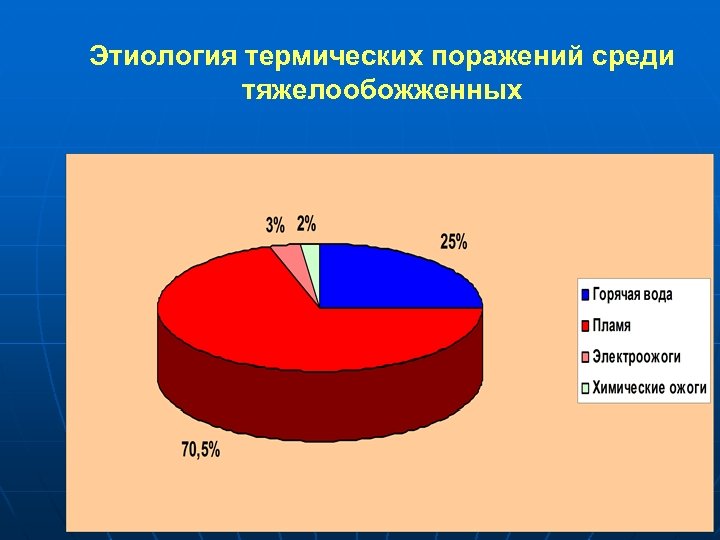 Этиология термических поражений среди тяжелообожженных

3%
2%
25%
70,5%

Горячая вода
Пламя
Электроожоги
Химические ожоги